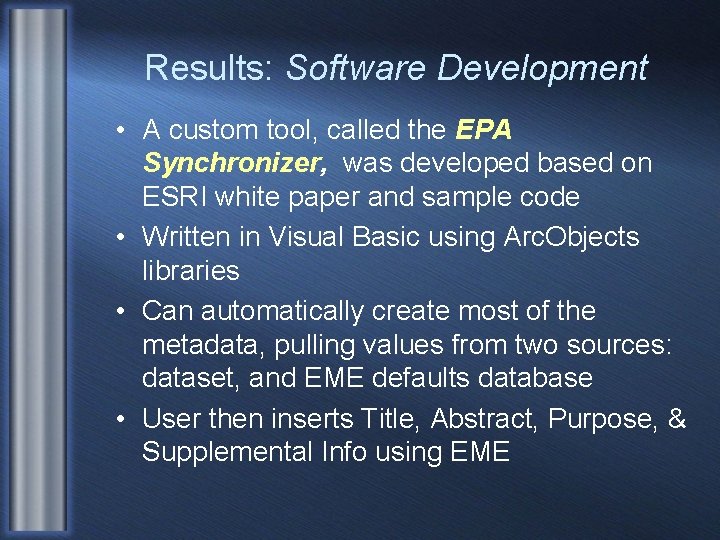 Results: Software Development

• A custom tool, called the EPA Synchronizer, was developed based on ESRI white paper and sample code
• Written in Visual Basic using ArcObjects libraries
• Can automatically create most of the metadata, pulling values from two sources: dataset, and EME defaults database
• User then inserts Title, Abstract, Purpose, & Supplemental Info using EME